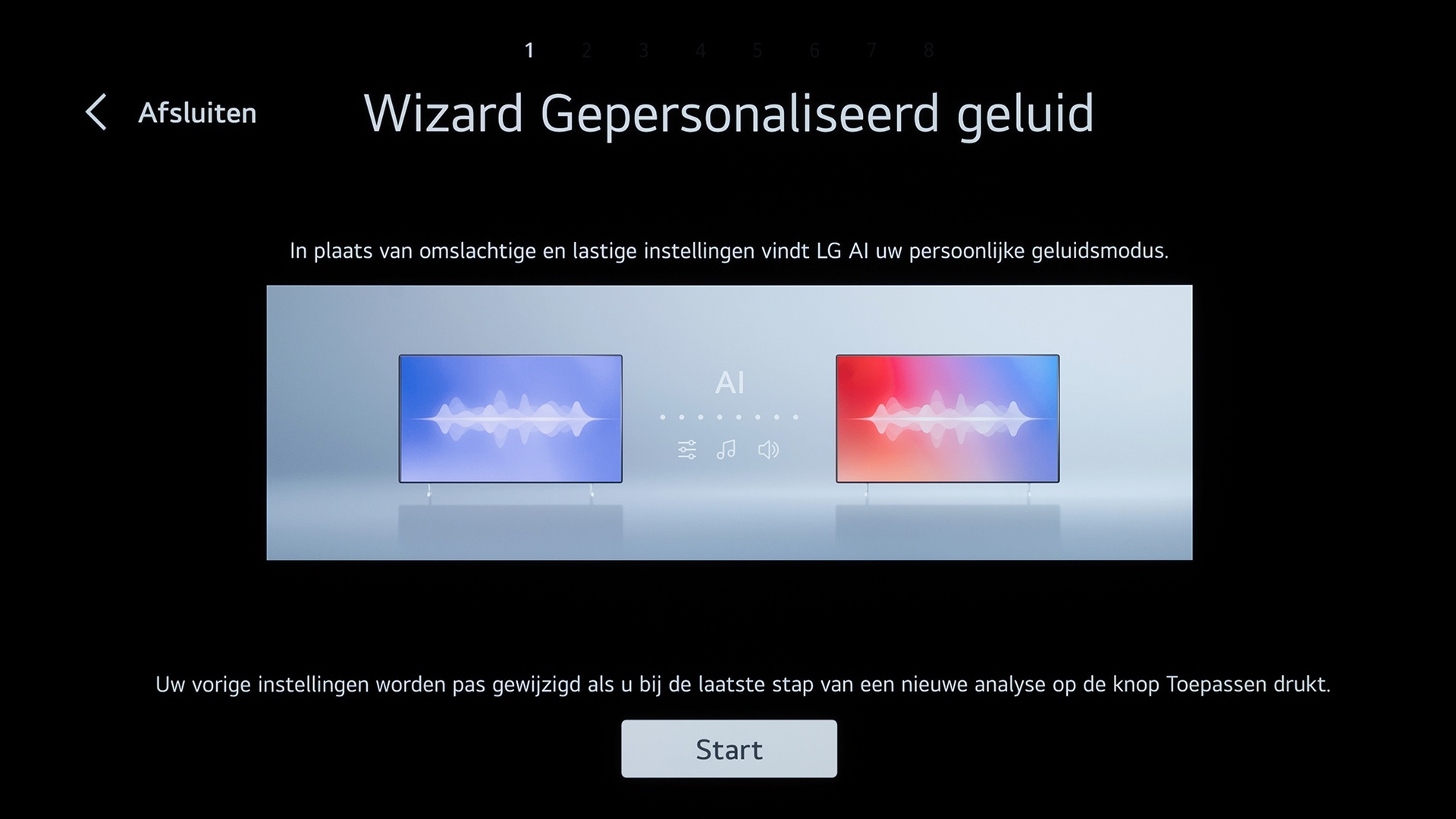 1 2 3 4 5 6 7 8

Afsluiten

Wizard Gepersonaliseerd geluid

In plaats van omslachtige en lastige instellingen vindt LG AI uw persoonlijke geluidsmodus.

AI

Uw vorige instellingen worden pas gewijzigd als u bij de laatste stap van een nieuwe analyse op de knop Toepassen drukt.

Start